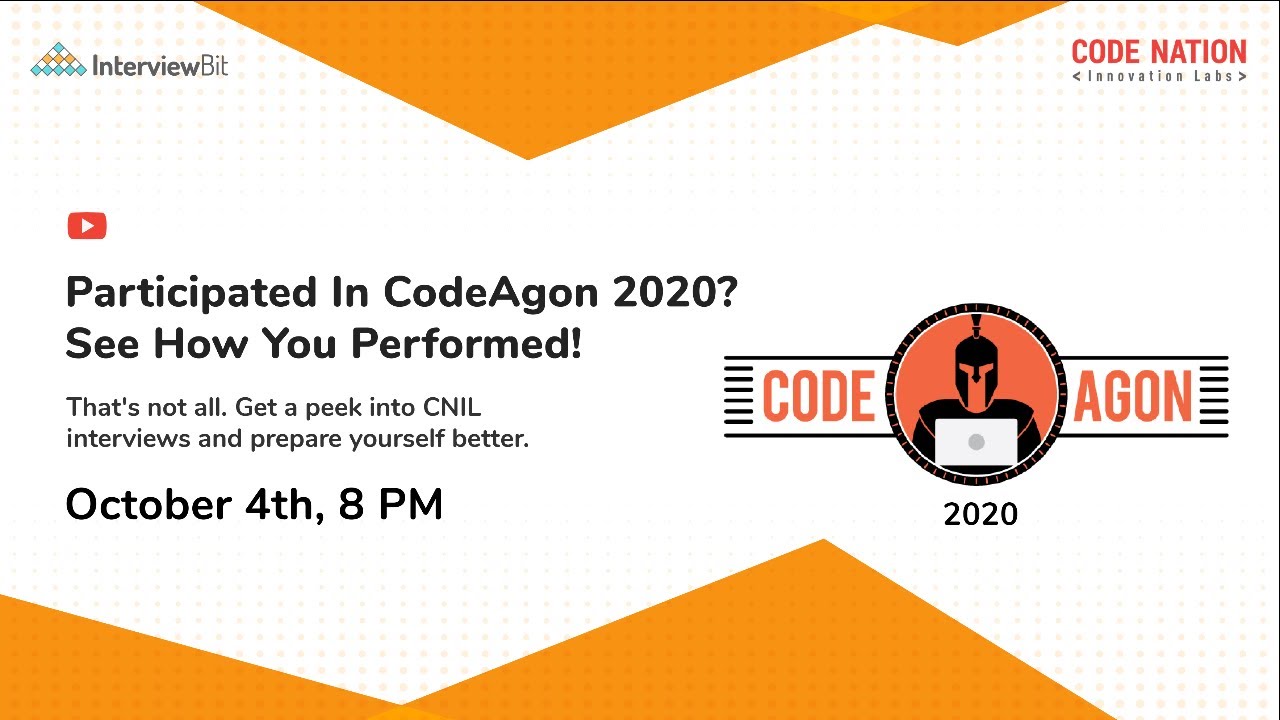 InterviewBit

CODE NATION
< Innovation Labs >

Participated In CodeAgon 2020?
See How You Performed!

That's not all. Get a peek into CNIL interviews and prepare yourself better.

October 4th, 8 PM

CODE AGON
2020